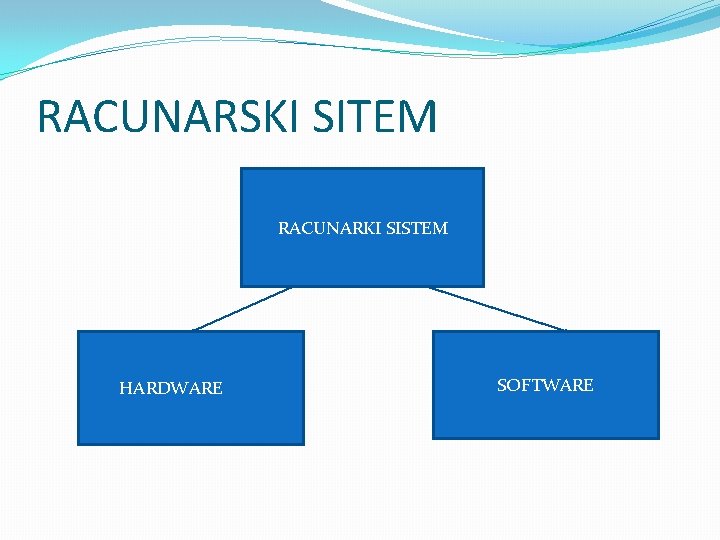 RACUNARSKI SITEM

RACUNARKI SISTEM

HARDWARE

SOFTWARE